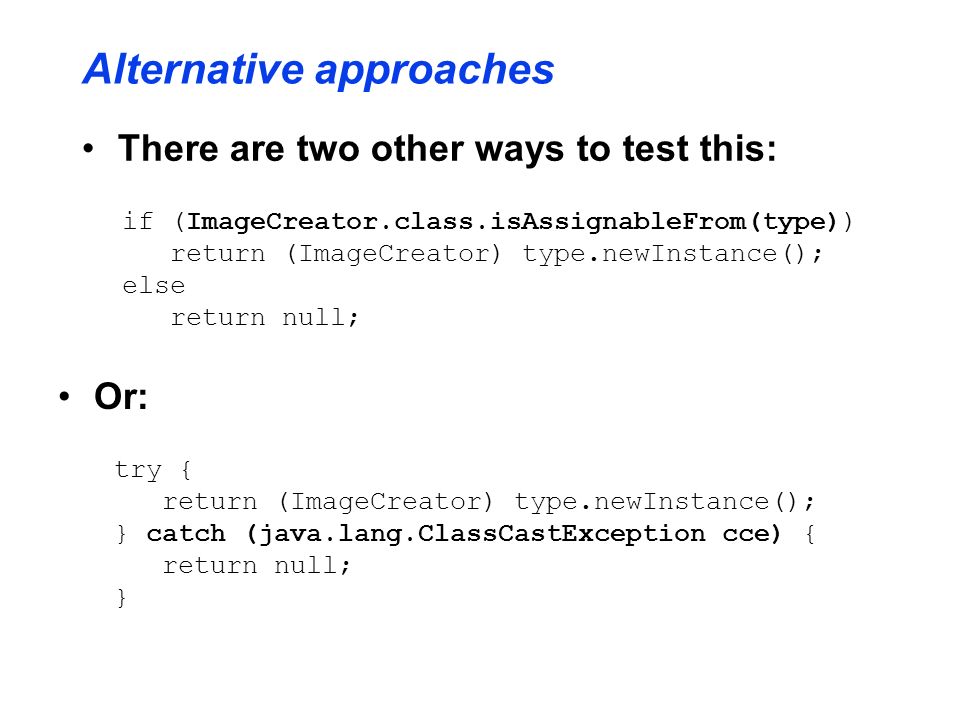 Alternative approaches

• There are two other ways to test this:

if (ImageCreator.class.isAssignableFrom(type))
   return (ImageCreator) type.newInstance();
else
   return null;

• Or:

try {
   return (ImageCreator) type.newInstance();
} catch (java.lang.ClassCastException cce) {
   return null;
}